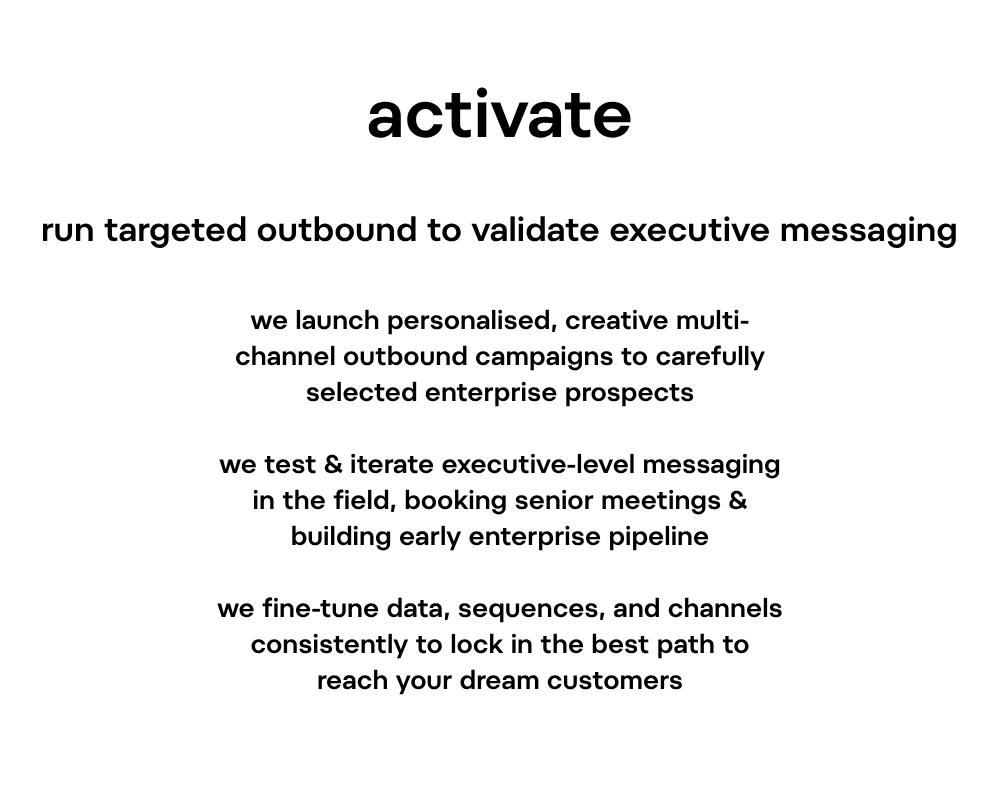 activate

run targeted outbound to validate executive messaging

we launch personalised, creative multi-channel outbound campaigns to carefully selected enterprise prospects

we test & iterate executive-level messaging in the field, booking senior meetings & building early enterprise pipeline

we fine-tune data, sequences, and channels consistently to lock in the best path to reach your dream customers